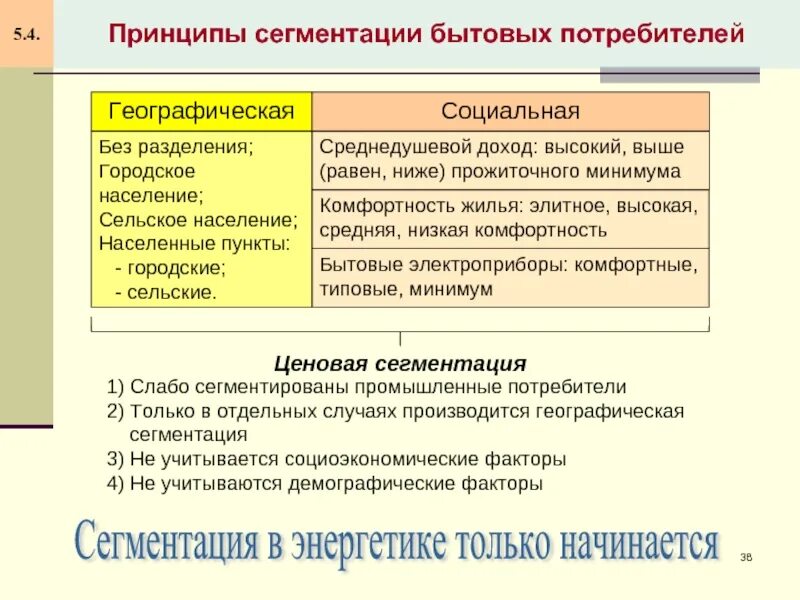 5.4.

Принципы сегментации бытовых потребителей

| Географическая | Социальная |
|---|---|
| Без разделения; Городское население; Сельское население; Населенные пункты: - городские; - сельские. | Среднедушевой доход: высокий, выше (равен, ниже) прожиточного минимума |
| | Комфортность жилья: элитное, высокая, средняя, низкая комфортность |
| | Бытовые электроприборы: комфортные, типовые, минимум |

Ценовая сегментация

1) Слабо сегментированы промышленные потребители
2) Только в отдельных случаях производится географическая сегментация
3) Не учитывается социоэкономические факторы
4) Не учитываются демографические факторы

Сегментация в энергетике только начинается

38